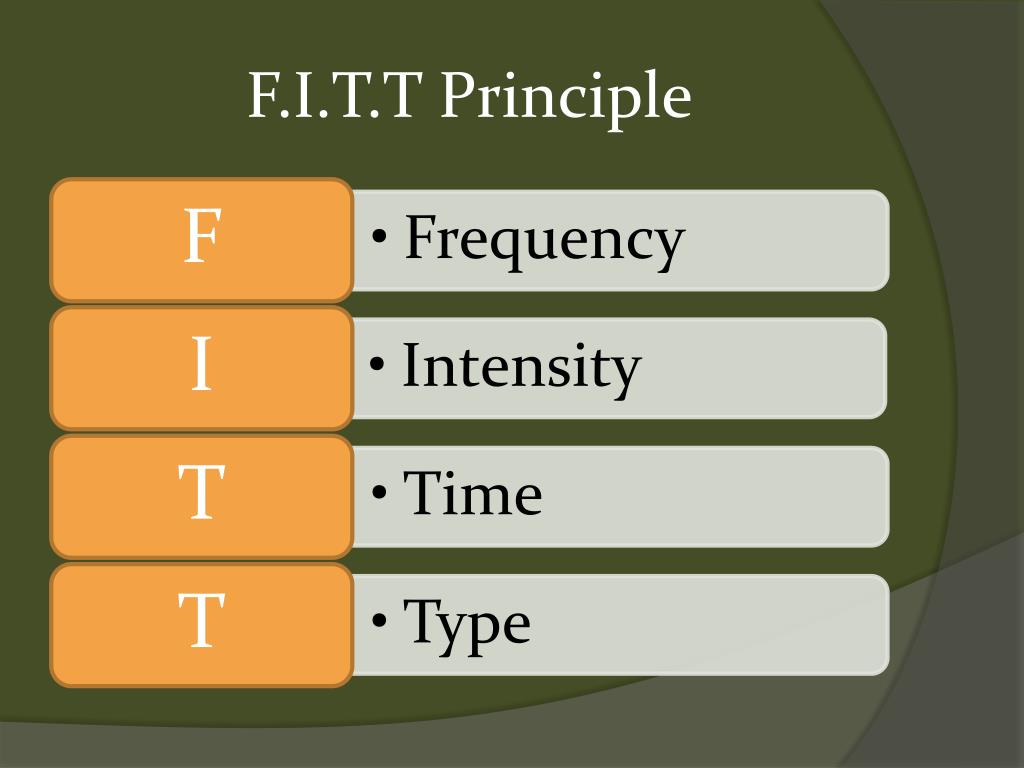 F.I.T.T Principle

F
• Frequency

I
• Intensity

T
• Time

T
• Type